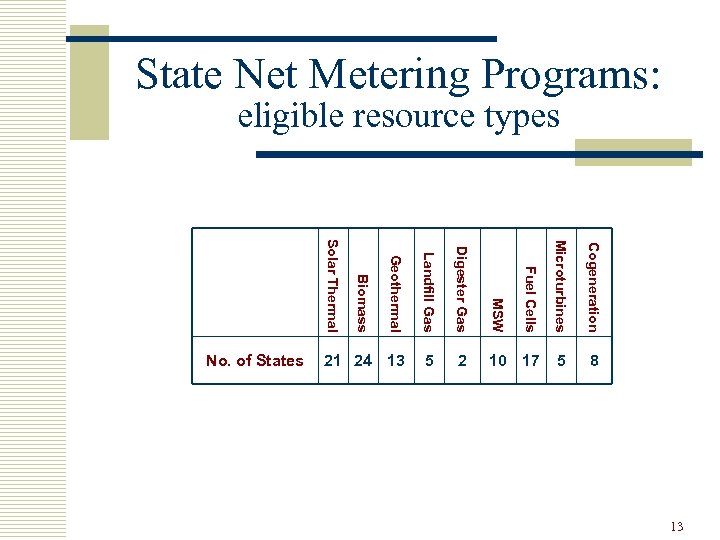 State Net Metering Programs:
eligible resource types

| | Solar Thermal | Biomass | Geothermal | Landfill Gas | Digester Gas | MSW | Fuel Cells | Microturbines | Cogeneration |
|---|---|---|---|---|---|---|---|---|---|
| No. of States | 21 | 24 | 13 | 5 | 2 | 10 | 17 | 5 | 8 |

13